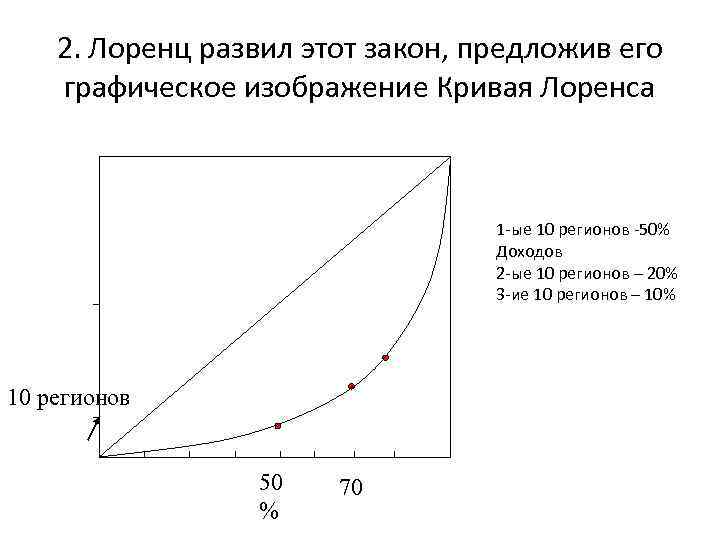 2. Лоренц развил этот закон, предложив его графическое изображение Кривая Лоренса

1-ые 10 регионов -50% Доходов
2-ые 10 регионов – 20%
3-ие 10 регионов – 10%

10 регионов

50
%

70